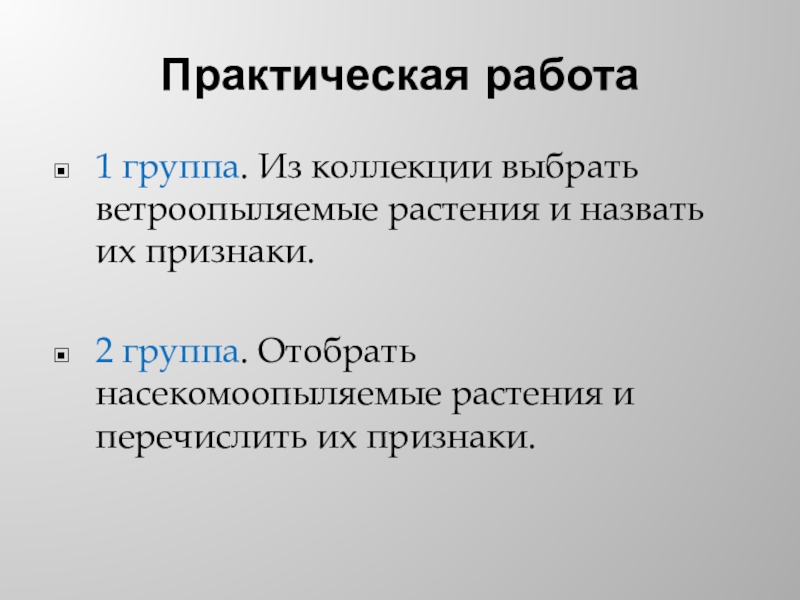 Практическая работа

1 группа. Из коллекции выбрать ветроопыляемые растения и назвать их признаки.

2 группа. Отобрать насекомоопыляемые растения и перечислить их признаки.